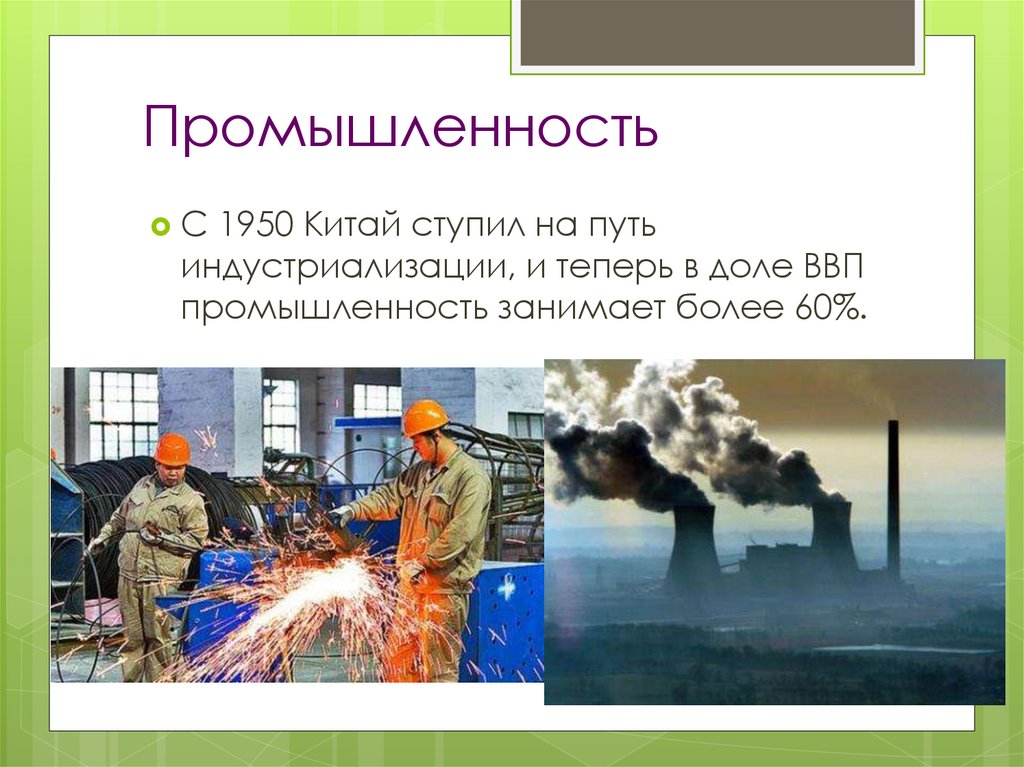 Промышленность

С 1950 Китай ступил на путь индустриализации, и теперь в доле ВВП промышленность занимает более 60%.